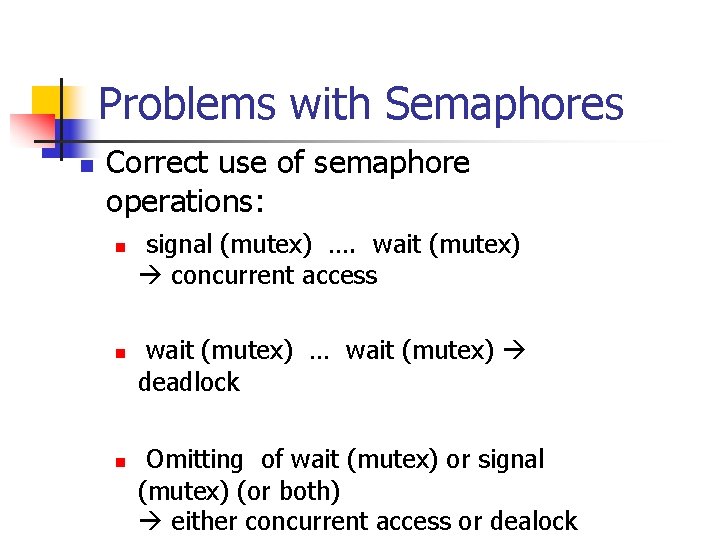 Problems with Semaphores

Correct use of semaphore operations:

signal (mutex) …. wait (mutex) → concurrent access

wait (mutex) … wait (mutex) → deadlock

Omitting of wait (mutex) or signal (mutex) (or both) → either concurrent access or dealock